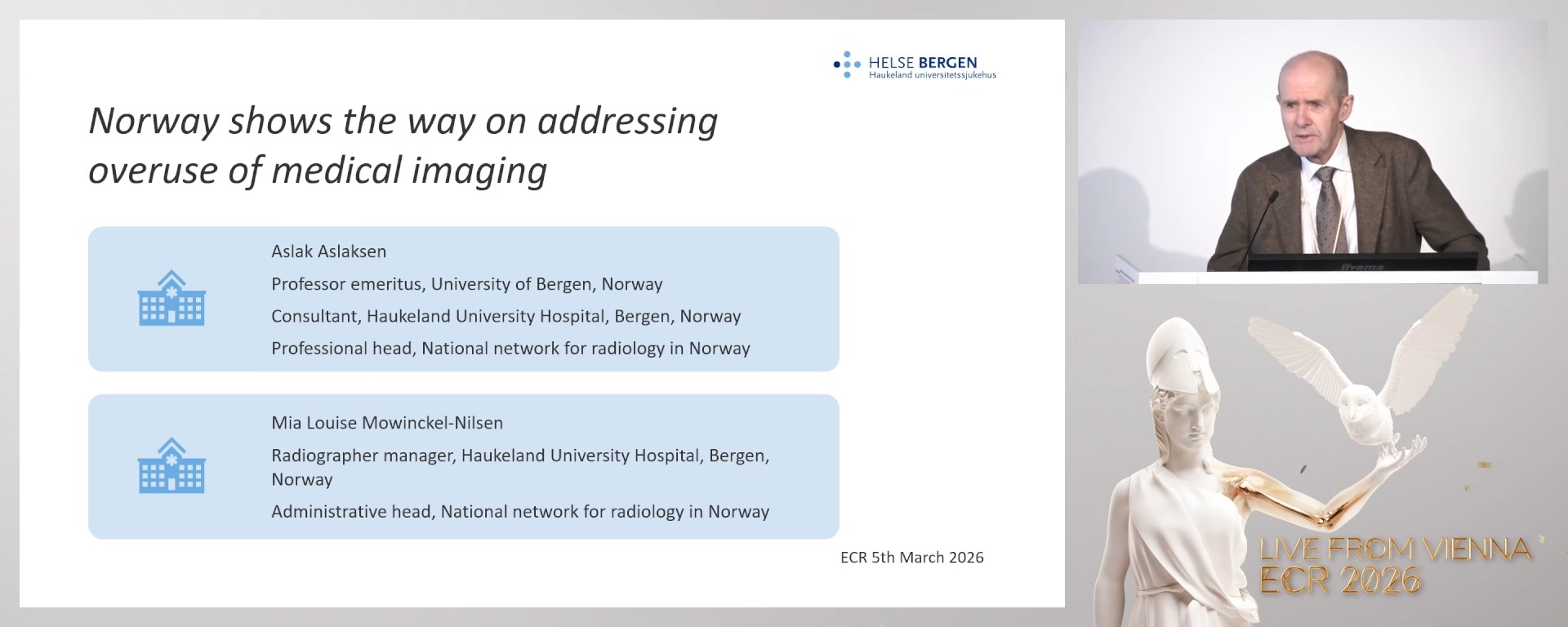 HELSE BERGEN
Haukeland universitetssjukehus

Norway shows the way on addressing overuse of medical imaging

Aslak Aslaksen

Professor emeritus, University of Bergen, Norway

Consultant, Haukeland University Hospital, Bergen, Norway

Professional head, National network for radiology in Norway

Mia Louise Mowinckel-Nilsen

Radiographer manager, Haukeland University Hospital, Bergen, Norway

Administrative head, National network for radiology in Norway

ECR 5th March 2026

iiyama

LIVE FROM VIENNA
ECR 2026